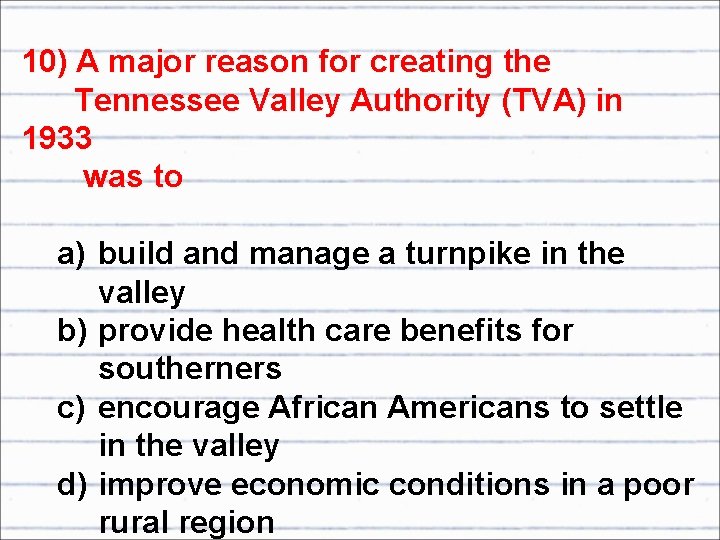 10) A major reason for creating the Tennessee Valley Authority (TVA) in 1933 was to

a) build and manage a turnpike in the valley
b) provide health care benefits for southerners
c) encourage African Americans to settle in the valley
d) improve economic conditions in a poor rural region